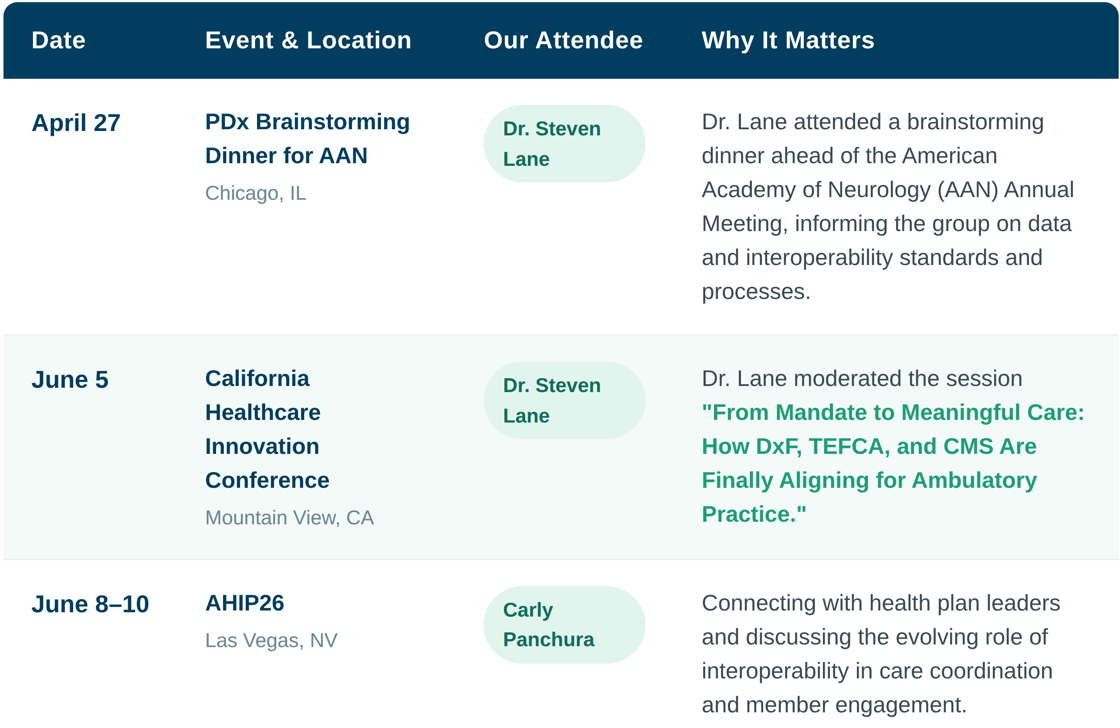 | Date | Event & Location | Our Attendee | Why It Matters |
|---|---|---|---|
| April 27 | PDx Brainstorming Dinner for AAN Chicago, IL | Dr. Steven Lane | Dr. Lane attended a brainstorming dinner ahead of the American Academy of Neurology (AAN) Annual Meeting, informing the group on data and interoperability standards and processes. |
| June 5 | California Healthcare Innovation Conference Mountain View, CA | Dr. Steven Lane | Dr. Lane moderated the session "From Mandate to Meaningful Care: How DxF, TEFCA, and CMS Are Finally Aligning for Ambulatory Practice." |
| June 8–10 | AHIP26 Las Vegas, NV | Carly Panchura | Connecting with health plan leaders and discussing the evolving role of interoperability in care coordination and member engagement. |